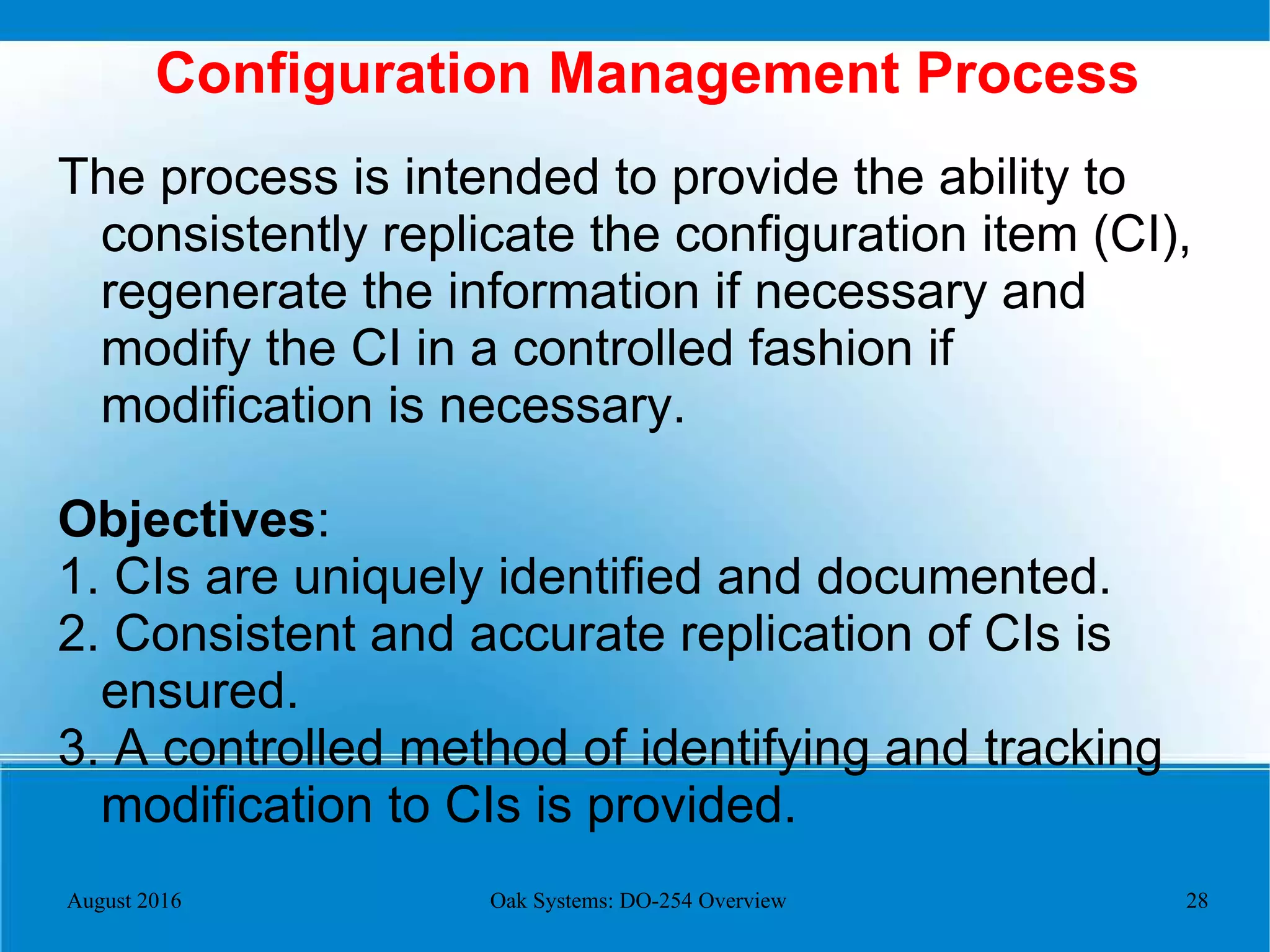 Configuration Management Process

The process is intended to provide the ability to consistently replicate the configuration item (CI), regenerate the information if necessary and modify the CI in a controlled fashion if modification is necessary.

Objectives:
1. CIs are uniquely identified and documented.
2. Consistent and accurate replication of CIs is ensured.
3. A controlled method of identifying and tracking modification to CIs is provided.

August 2016

Oak Systems: DO-254 Overview

28